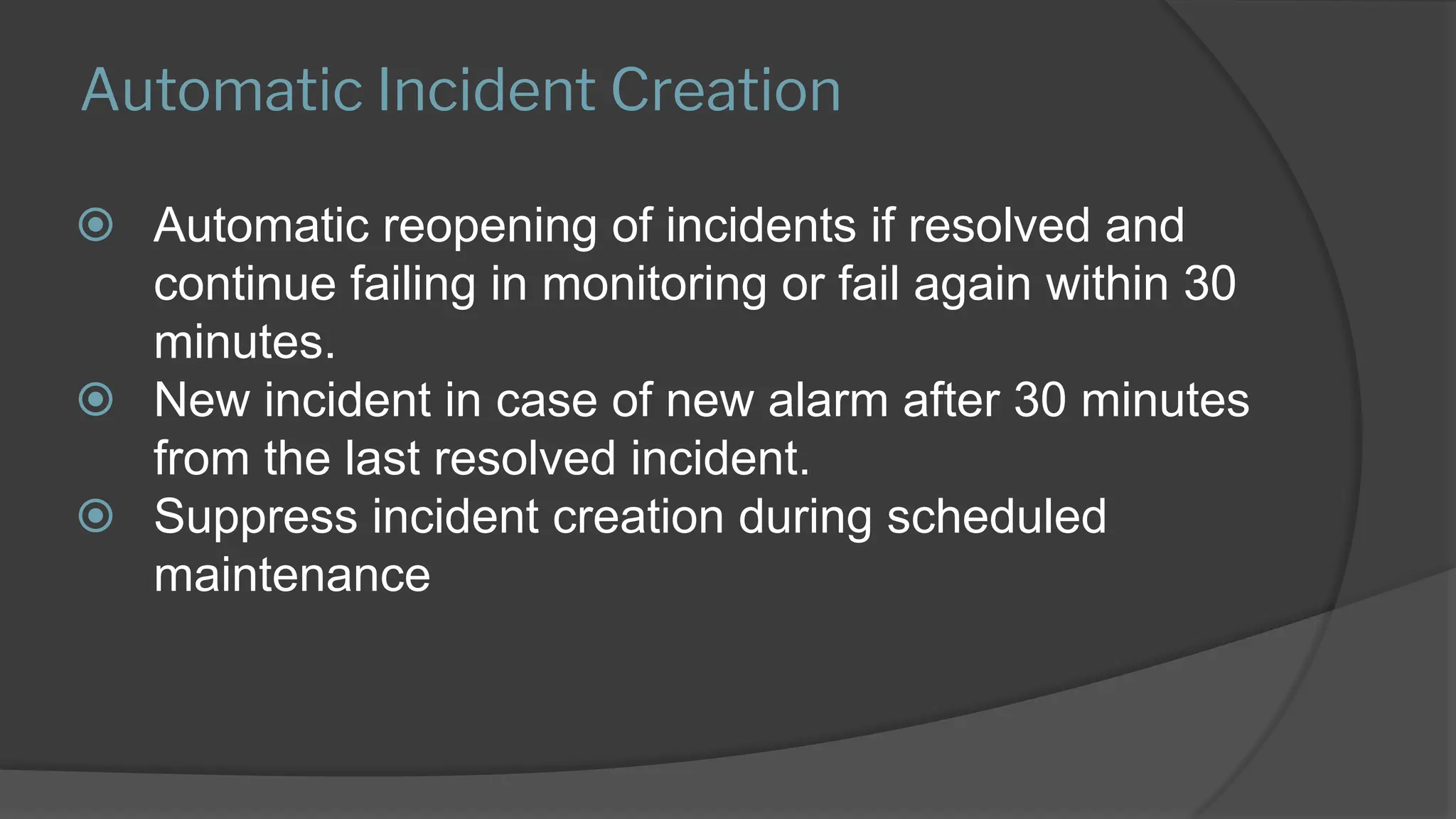 Automatic Incident Creation

Automatic reopening of incidents if resolved and continue failing in monitoring or fail again within 30 minutes.

New incident in case of new alarm after 30 minutes from the last resolved incident.

Suppress incident creation during scheduled maintenance